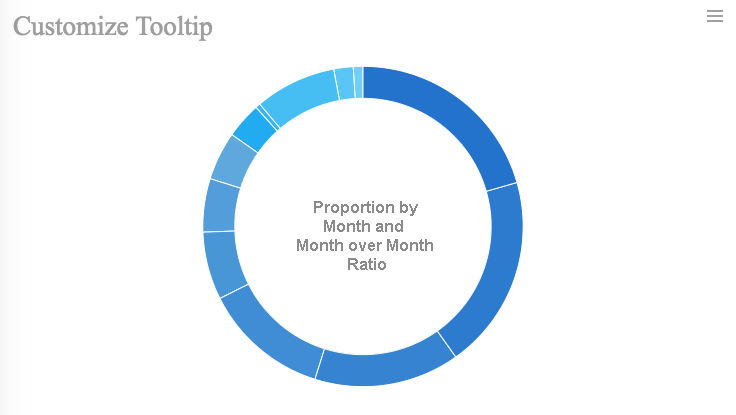 Customize Tooltip

Proportion by Month and Month over Month Ratio